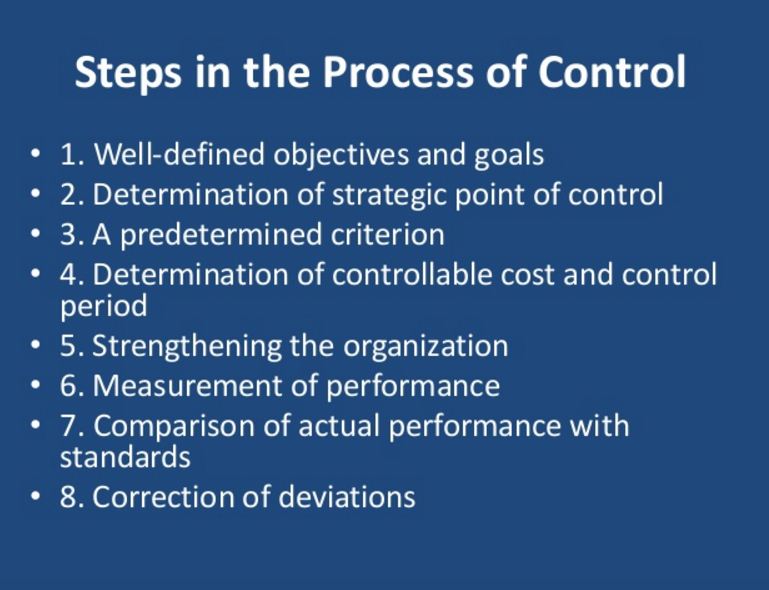 Steps in the Process of Control

• 1. Well-defined objectives and goals
• 2. Determination of strategic point of control
• 3. A predetermined criterion
• 4. Determination of controllable cost and control period
• 5. Strengthening the organization
• 6. Measurement of performance
• 7. Comparison of actual performance with standards
• 8. Correction of deviations